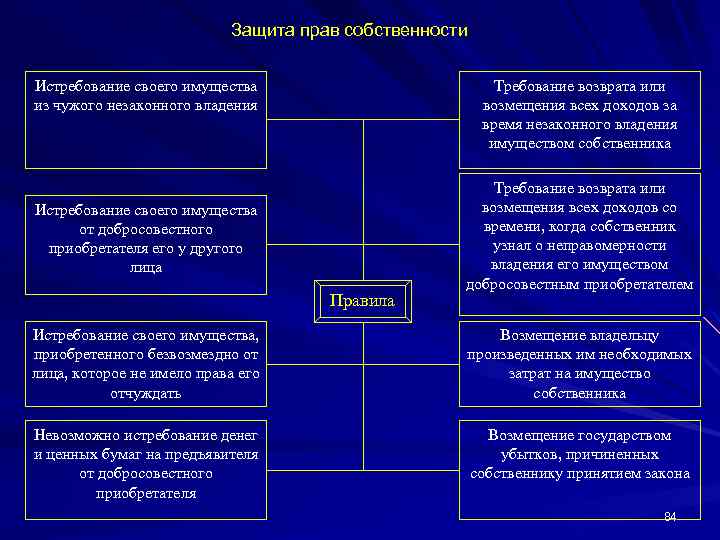 Защита прав собственности

Истребование своего имущества из чужого незаконного владения

Истребование своего имущества от добросовестного приобретателя его у другого лица

Истребование своего имущества, приобретенного безвозмездно от лица, которое не имело права его отчуждать

Невозможно истребование денег и ценных бумаг на предъявителя от добросовестного приобретателя

Правила

Требование возврата или возмещения всех доходов за время незаконного владения имуществом собственника

Требование возврата или возмещения всех доходов со времени, когда собственник узнал о неправомерности владения его имуществом добросовестным приобретателем

Возмещение владельцу произведенных им необходимых затрат на имущество собственника

Возмещение государством убытков, причиненных собственнику принятием закона

84